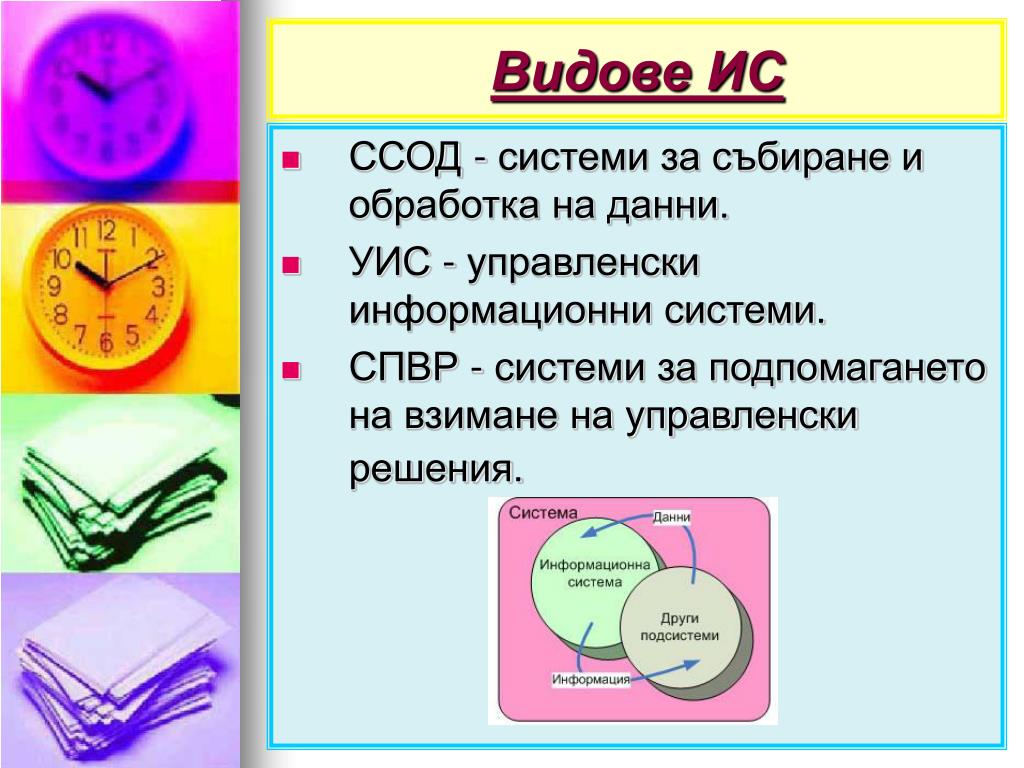 Видове ИС

ССОД - системи за събиране и обработка на данни.

УИС - управленски информационни системи.

СПВР - системи за подпомагането на взимане на управленски решения.

Система

Данни

Информационна система

Други подсистеми

Информация